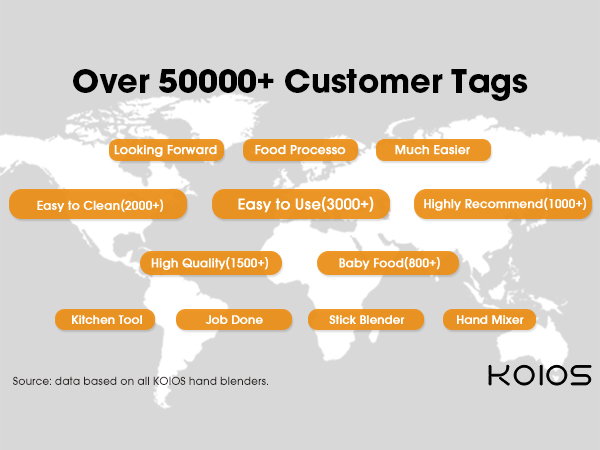 Over 50000+ Customer Tags

Looking Forward

Food Processo

Much Easier

Easy to Clean(2000+)

Easy to Use(3000+)

Highly Recommend(1000+)

High Quality(1500+)

Baby Food(800+)

Kitchen Tool

Job Done

Stick Blender

Hand Mixer

Source: data based on all KOIOS hand blenders.

KOIOS